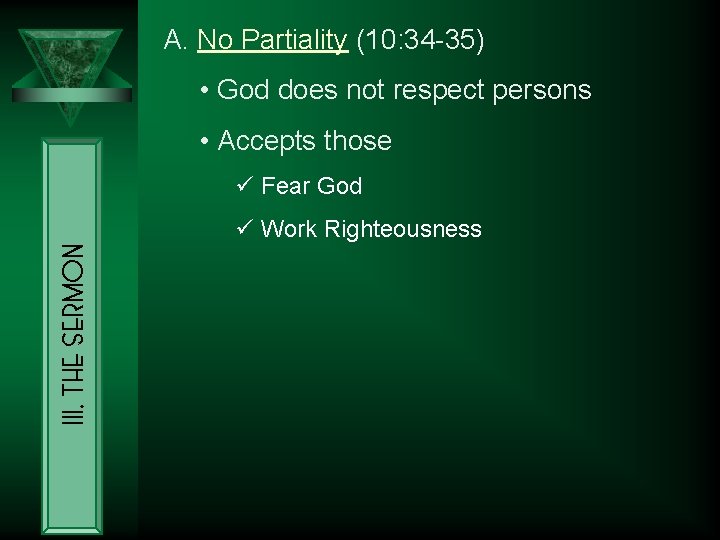 III. THE SERMON

A. No Partiality (10:34-35)

• God does not respect persons

• Accepts those

✓ Fear God

✓ Work Righteousness